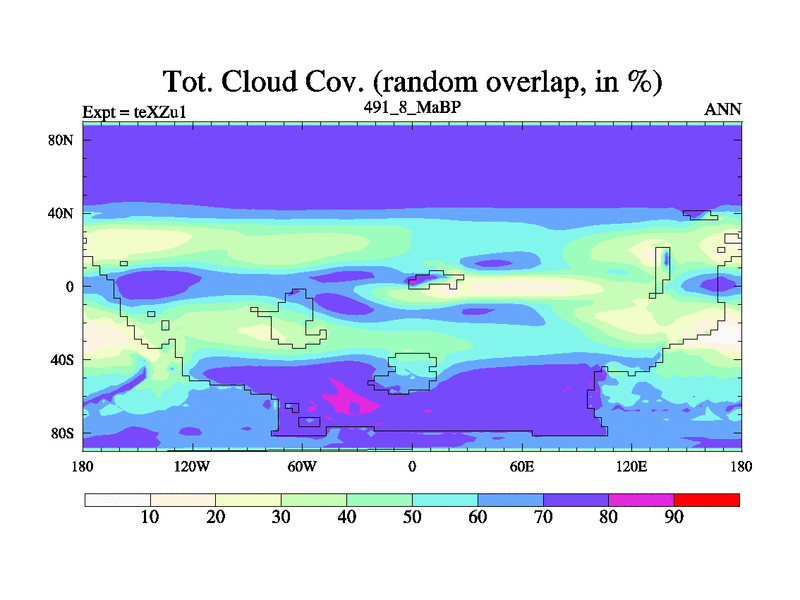 Tot. Cloud Cov. (random overlap, in %)
Expt = teXZu1
491_8_MaBP
ANN

80N
40N
0
40S
80S

180
120W
60W
0
60E
120E
180

10
20
30
40
50
60
70
80
90